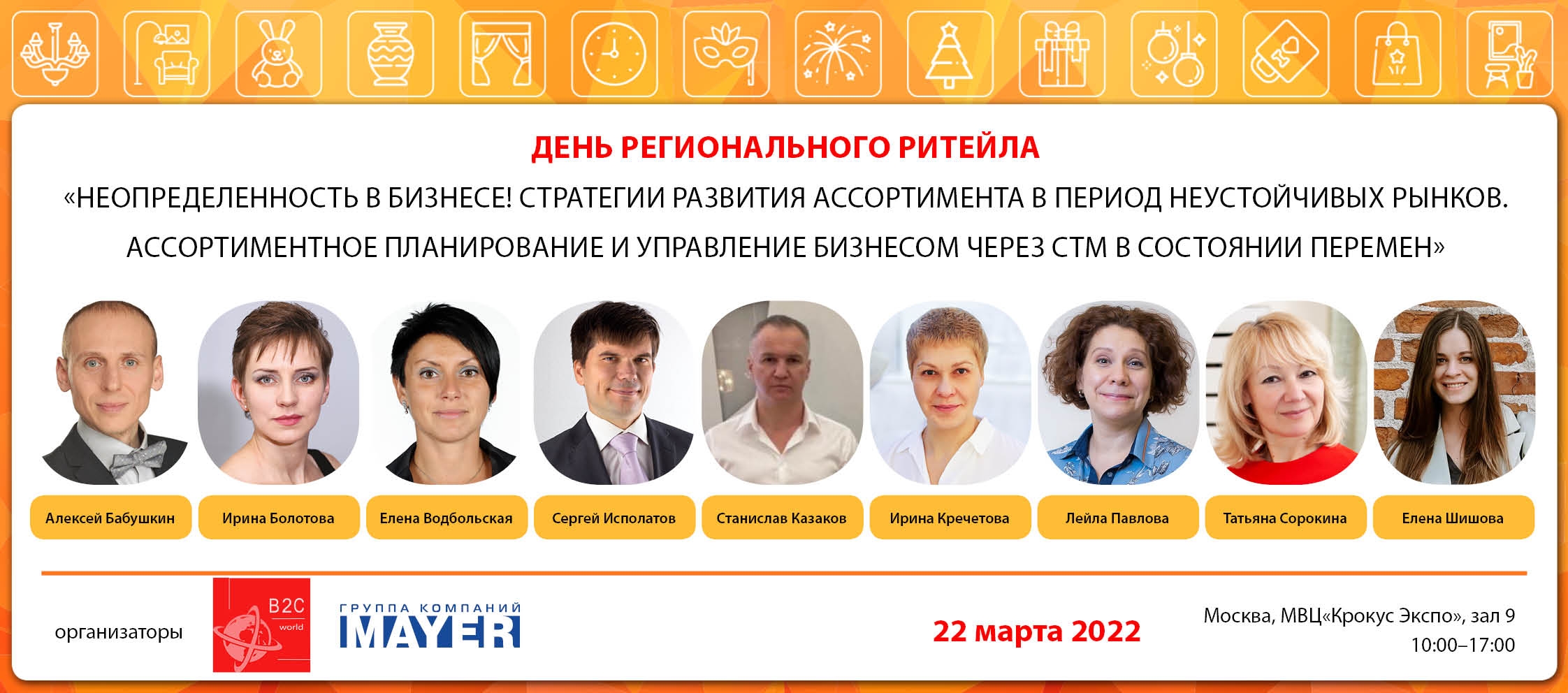 ДЕНЬ РЕГИОНАЛЬНОГО РИТЕЙЛА

«НЕОПРЕДЕЛЕННОСТЬ В БИЗНЕСЕ! СТРАТЕГИИ РАЗВИТИЯ АССОРТИМЕНТА В ПЕРИОД НЕУСТОЙЧИВЫХ РЫНКОВ. АССОРТИМЕНТНОЕ ПЛАНИРОВАНИЕ И УПРАВЛЕНИЕ БИЗНЕСОМ ЧЕРЕЗ СТМ В СОСТОЯНИИ ПЕРЕМЕН»

Алексей Бабушкин
Ирина Болотова
Елена Водбольская
Сергей Исполатов
Станислав Казаков
Ирина Кречетова
Лейла Павлова
Татьяна Сорокина
Елена Шишова

организаторы

B2C world

ГРУППА КОМПАНИЙ MAYER

22 марта 2022

Москва, МВЦ«Крокус Экспо», зал 9
10:00–17:00